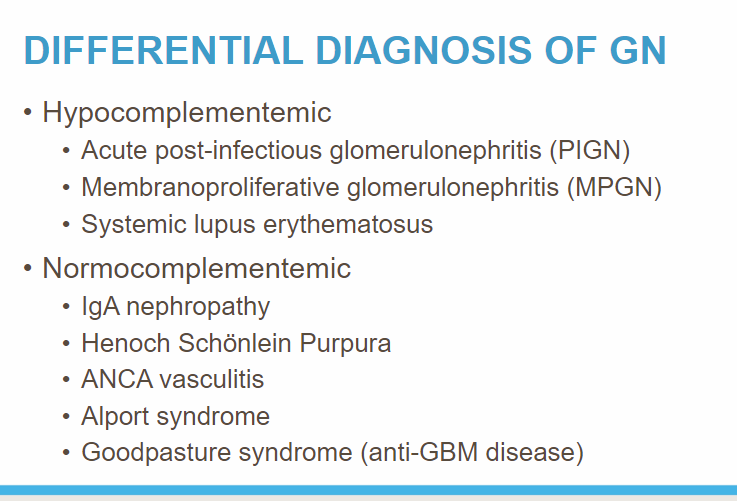 DIFFERENTIAL DIAGNOSIS OF GN

• Hypocomplementemic
  • Acute post-infectious glomerulonephritis (PIGN)
  • Membranoproliferative glomerulonephritis (MPGN)
  • Systemic lupus erythematosus

• Normocomplementemic
  • IgA nephropathy
  • Henoch Schönlein Purpura
  • ANCA vasculitis
  • Alport syndrome
  • Goodpasture syndrome (anti-GBM disease)